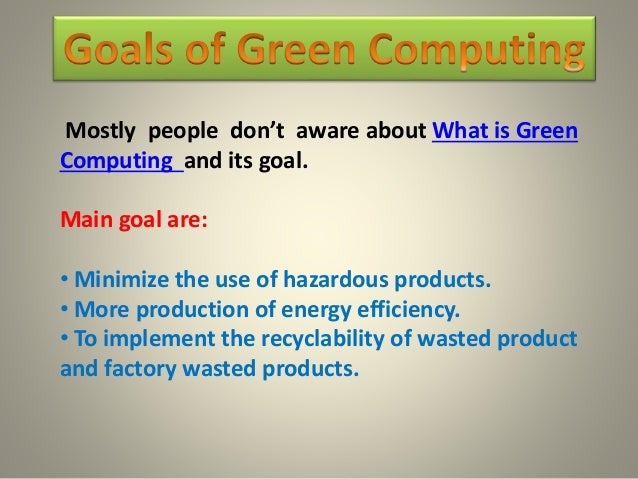 Goals of Green Computing

Mostly people don't aware about What is Green Computing and its goal.

Main goal are:

• Minimize the use of hazardous products.
• More production of energy efficiency.
• To implement the recyclability of wasted product and factory wasted products.